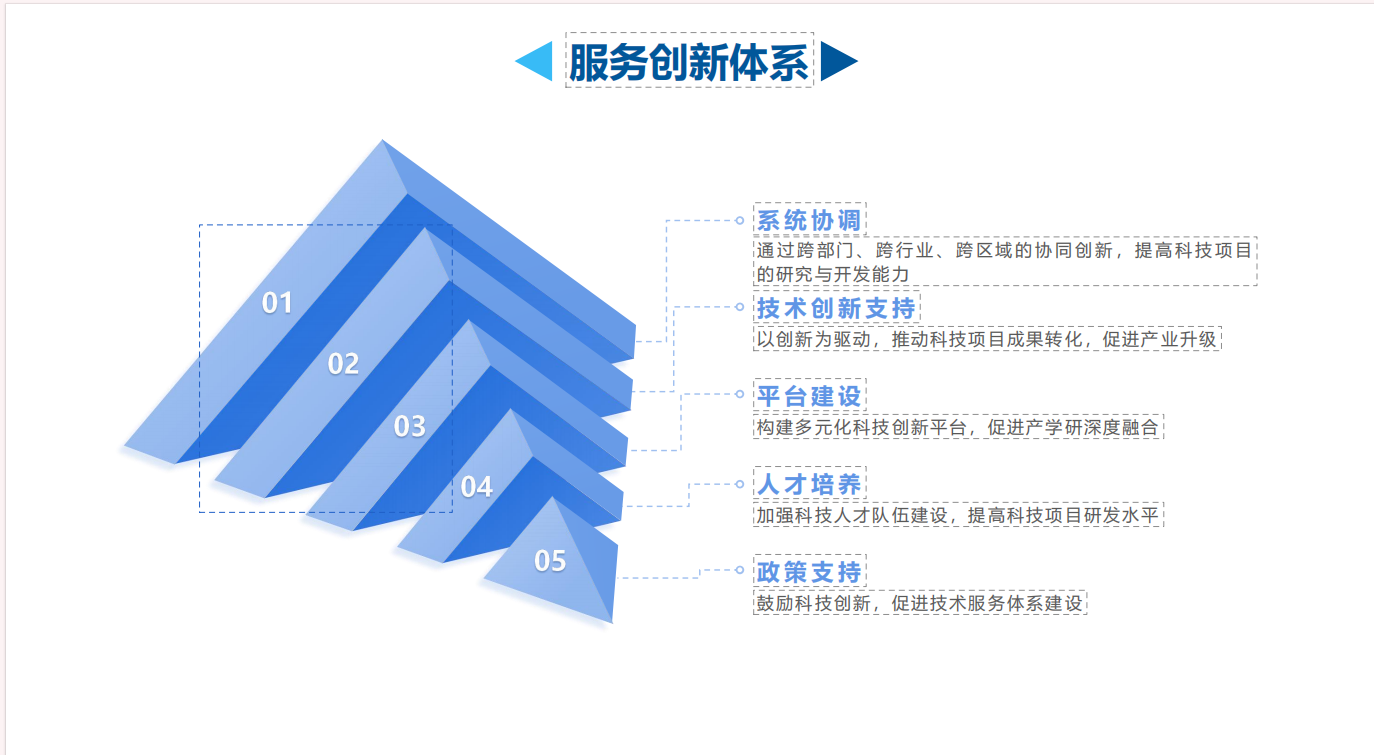 服务创新体系

01

02

03

04

05

系统协调
通过跨部门、跨行业、跨区域的协同创新，提高科技项目的研究与开发能力

技术创新支持
以创新为驱动，推动科技项目成果转化，促进产业升级

平台建设
构建多元化科技创新平台，促进产学研深度融合

人才培养
加强科技人才队伍建设，提高科技项目研发水平

政策支持
鼓励科技创新，促进技术服务体系建设